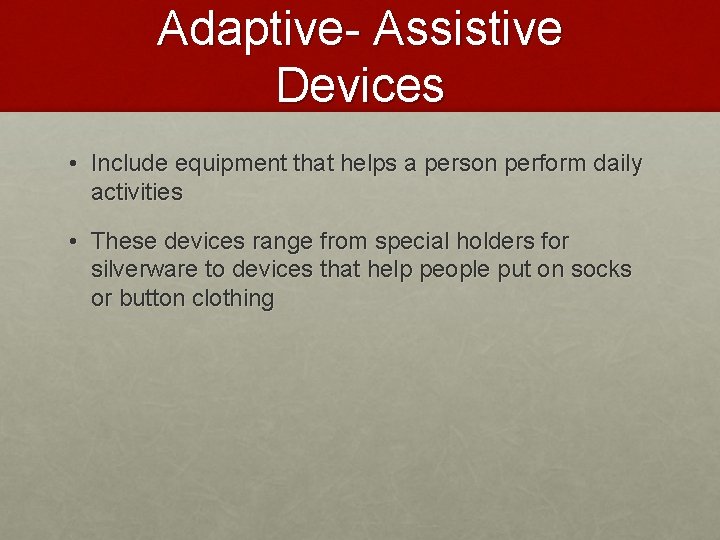 Adaptive- Assistive Devices

• Include equipment that helps a person perform daily activities

• These devices range from special holders for silverware to devices that help people put on socks or button clothing